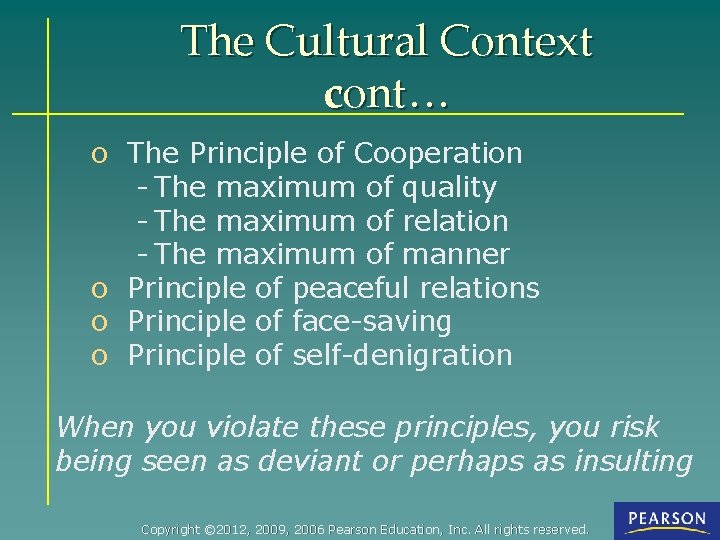 The Cultural Context cont…

o The Principle of Cooperation
- The maximum of quality
- The maximum of relation
- The maximum of manner
o Principle of peaceful relations
o Principle of face-saving
o Principle of self-denigration

When you violate these principles, you risk being seen as deviant or perhaps as insulting

Copyright ©2012, 2009, 2006 Pearson Education, Inc. All rights reserved.

PEARSON